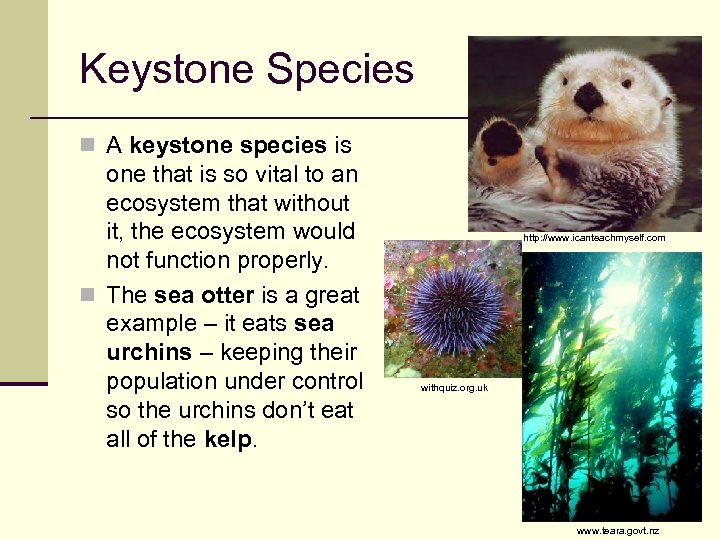 Keystone Species

A keystone species is one that is so vital to an ecosystem that without it, the ecosystem would not function properly.

The sea otter is a great example – it eats sea urchins – keeping their population under control so the urchins don't eat all of the kelp.

http://www.icanteachmyself.com

withquiz.org.uk

www.teara.govt.nz